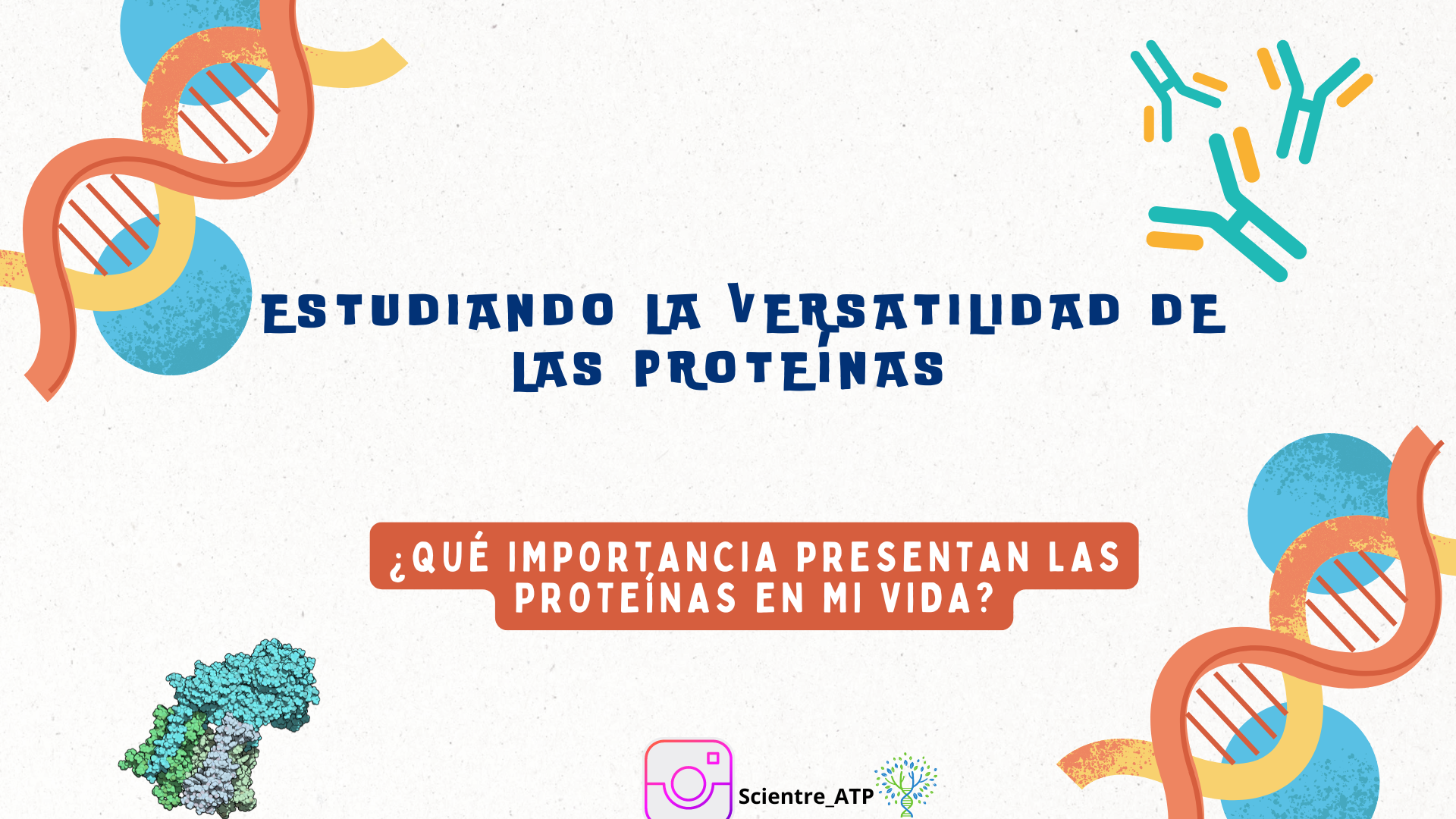 ESTUDIANDO LA VERSATILIDAD DE LAS PROTEÍNAS

¿QUÉ IMPORTANCIA PRESENTAN LAS PROTEÍNAS EN MI VIDA?

Scientre_ATP